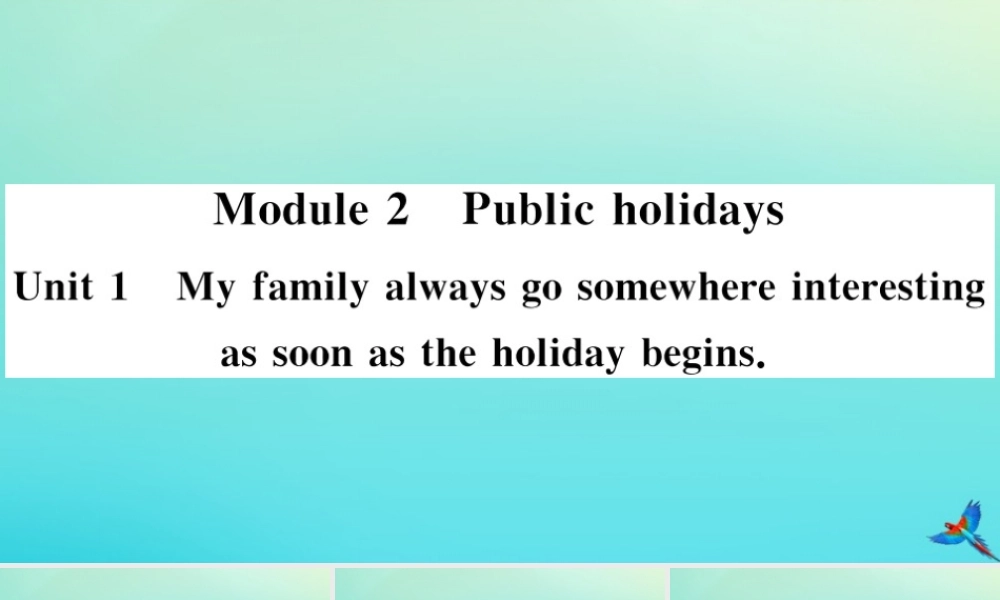 Module 2 Public holidays

Unit 1 My family always go somewhere interesting as soon as the holiday begins.